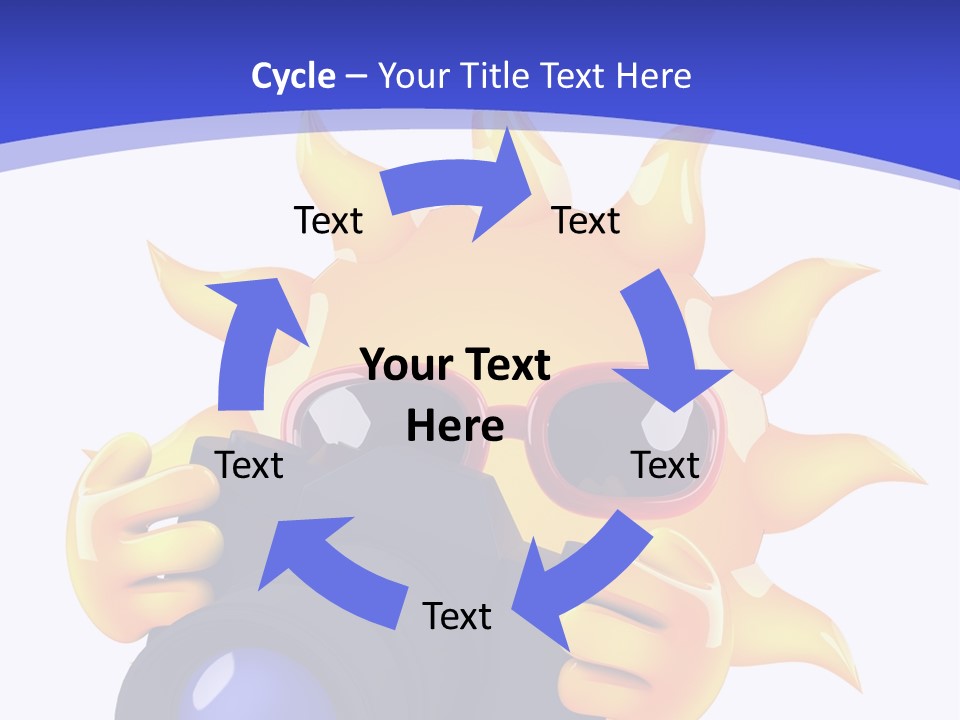 Cycle – Your Title Text Here

Text

Text

Your Text Here

Text

Text

Text